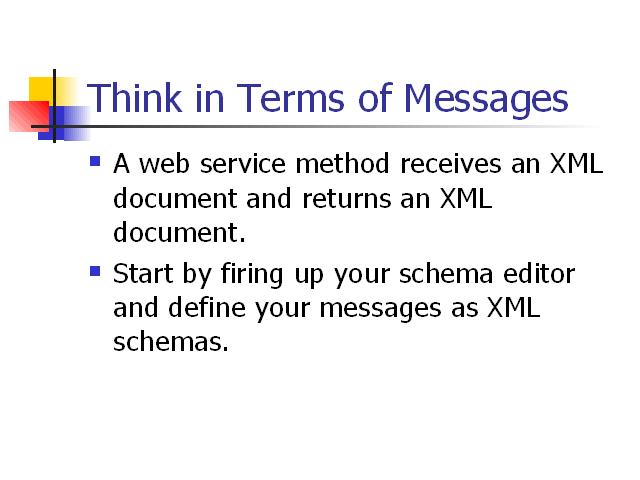 Think in Terms of Messages

- A web service method receives an XML document and returns an XML document.
- Start by firing up your schema editor and define your messages as XML schemas.